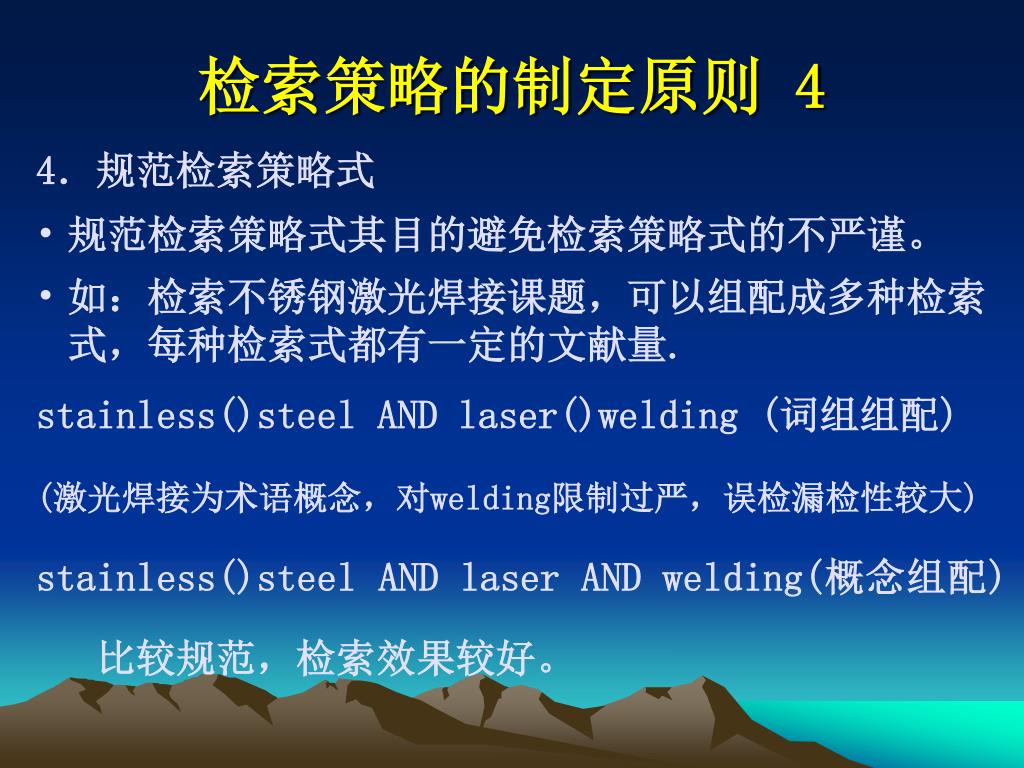 检索策略的制定原则 4

4. 规范检索策略式

• 规范检索策略式其目的避免检索策略式的不严谨。

• 如：检索不锈钢激光焊接课题，可以组配成多种检索式，每种检索式都有一定的文献量.

stainless()steel AND laser()welding (词组组配)

(激光焊接为术语概念，对welding限制过严，误检漏检性较大)

stainless()steel AND laser AND welding(概念组配)

比较规范，检索效果较好。